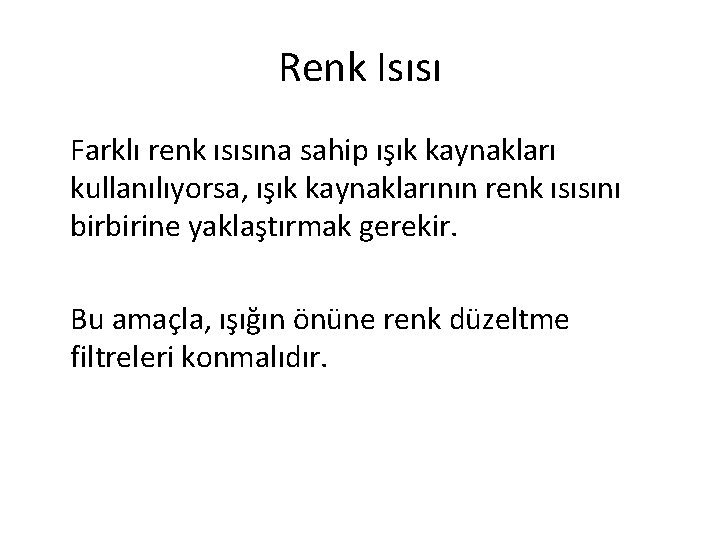 Renk Isısı

Farklı renk ısısına sahip ışık kaynakları kullanılıyorsa, ışık kaynaklarının renk ısısını birbirine yaklaştırmak gerekir.

Bu amaçla, ışığın önüne renk düzeltme filtreleri konmalıdır.